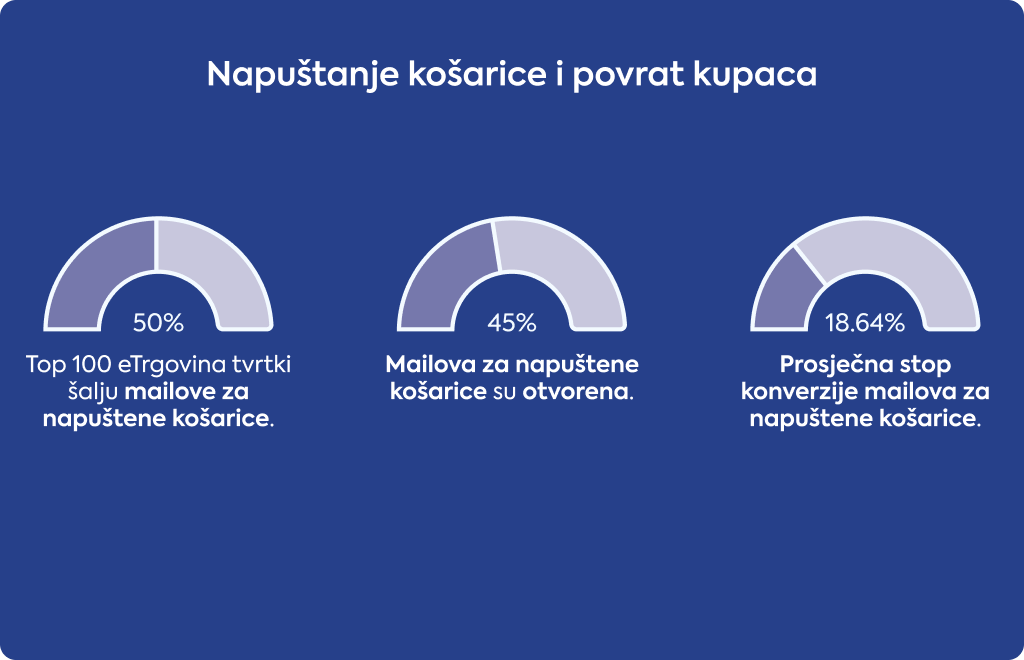 Napuštanje košarice i povrat kupaca

50%

Top 100 eTrgovina tvrtki šalju mailove za napuštene košarice.

45%

Mailova za napuštene košarice su otvorena.

18.64%

Prosječna stop konverzije mailova za napuštene košarice.